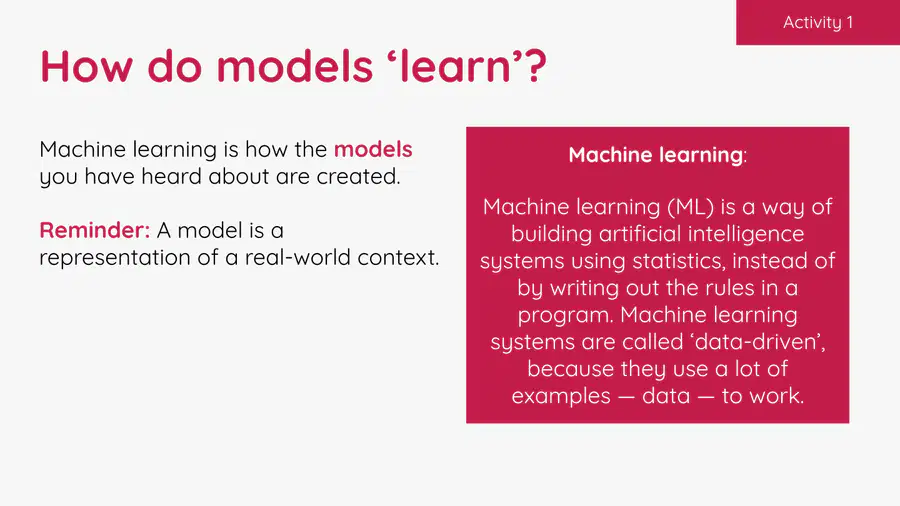 Activity 1

How do models ‘learn’?

Machine learning is how the models you have heard about are created.

Reminder: A model is a representation of a real-world context.

Machine learning:

Machine learning (ML) is a way of building artificial intelligence systems using statistics, instead of by writing out the rules in a program. Machine learning systems are called ‘data-driven’, because they use a lot of examples — data — to work.